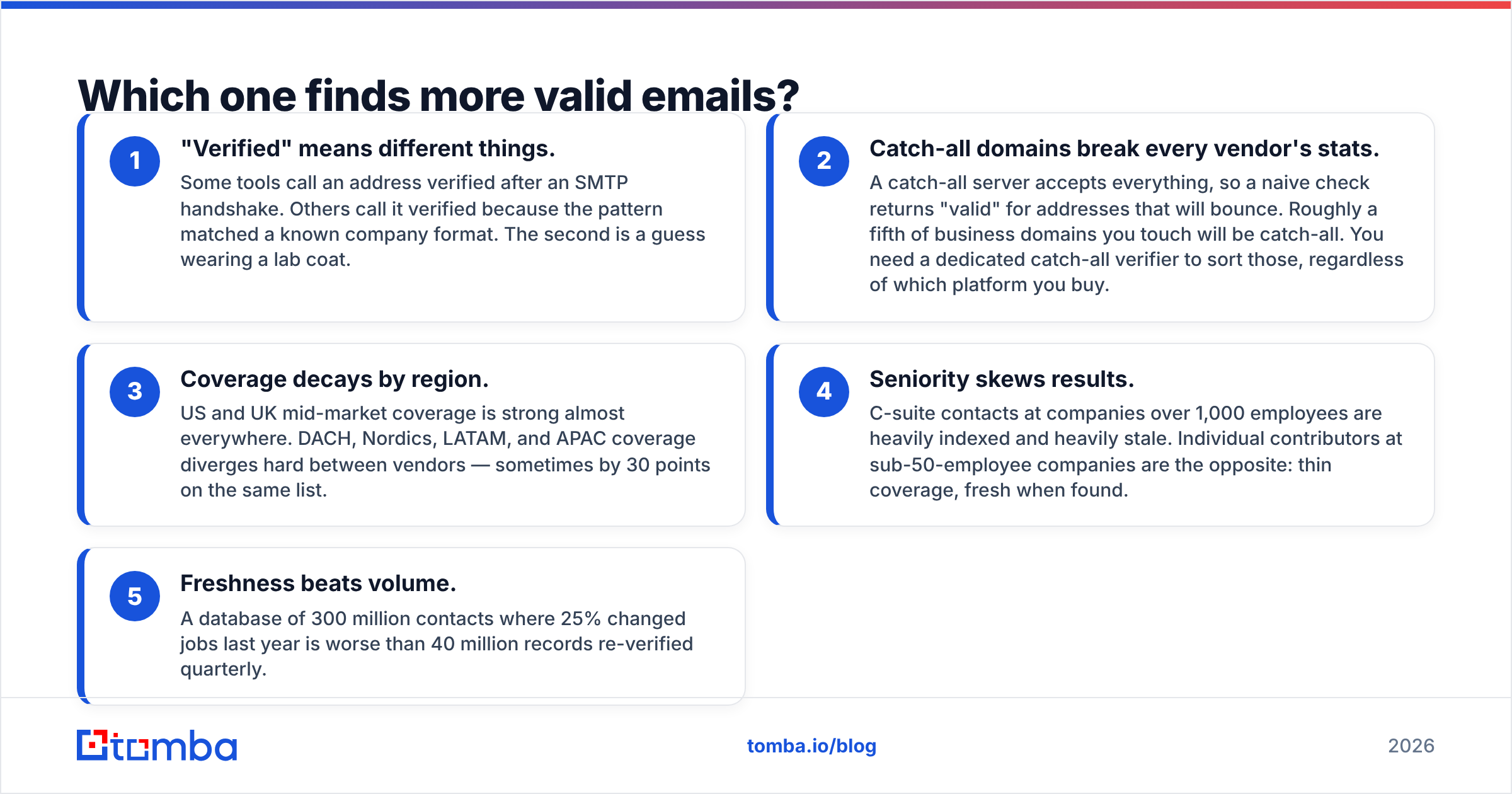 Which one finds more valid emails?

1
"Verified" means different things.
Some tools call an address verified after an SMTP handshake. Others call it verified because the pattern matched a known company format. The second is a guess wearing a lab coat.

2
Catch-all domains break every vendor's stats.
A catch-all server accepts everything, so a naive check returns "valid" for addresses that will bounce. Roughly a fifth of business domains you touch will be catch-all. You need a dedicated catch-all verifier to sort those, regardless of which platform you buy.

3
Coverage decays by region.
US and UK mid-market coverage is strong almost everywhere. DACH, Nordics, LATAM, and APAC coverage diverges hard between vendors — sometimes by 30 points on the same list.

4
Seniority skews results.
C-suite contacts at companies over 1,000 employees are heavily indexed and heavily stale. Individual contributors at sub-50-employee companies are the opposite: thin coverage, fresh when found.

5
Freshness beats volume.
A database of 300 million contacts where 25% changed jobs last year is worse than 40 million records re-verified quarterly.

tomba

tomba.io/blog

2026